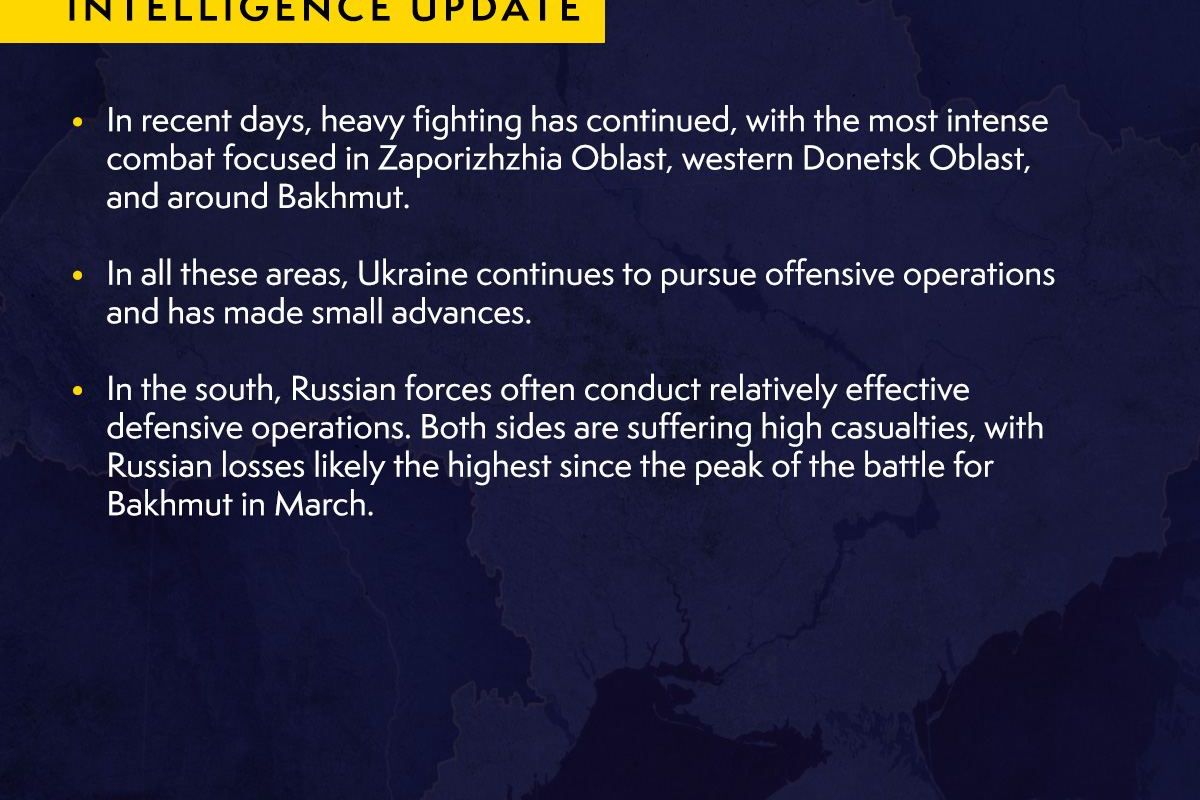 INTELLIGENCE UPDATE

• In recent days, heavy fighting has continued, with the most intense combat focused in Zaporizhzhia Oblast, western Donetsk Oblast, and around Bakhmut.

• In all these areas, Ukraine continues to pursue offensive operations and has made small advances.

• In the south, Russian forces often conduct relatively effective defensive operations. Both sides are suffering high casualties, with Russian losses likely the highest since the peak of the battle for Bakhmut in March.